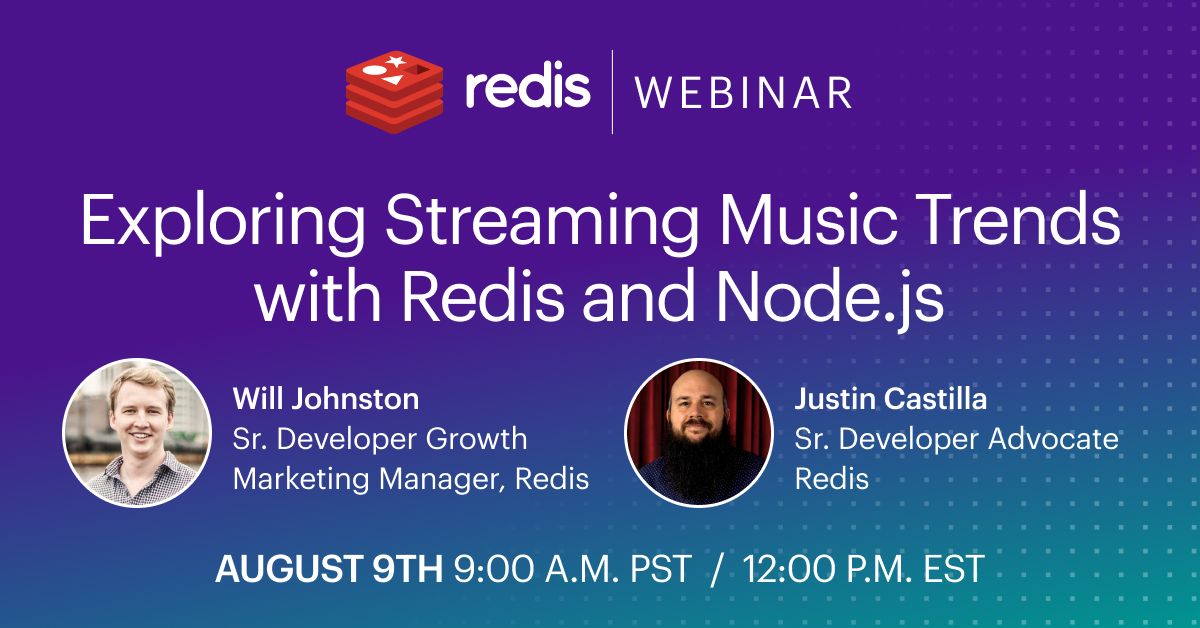 redis | WEBINAR

Exploring Streaming Music Trends with Redis and Node.js

Will Johnston
Sr. Developer Growth Marketing Manager, Redis

Justin Castilla
Sr. Developer Advocate
Redis

AUGUST 9TH 9:00 A.M. PST / 12:00 P.M. EST